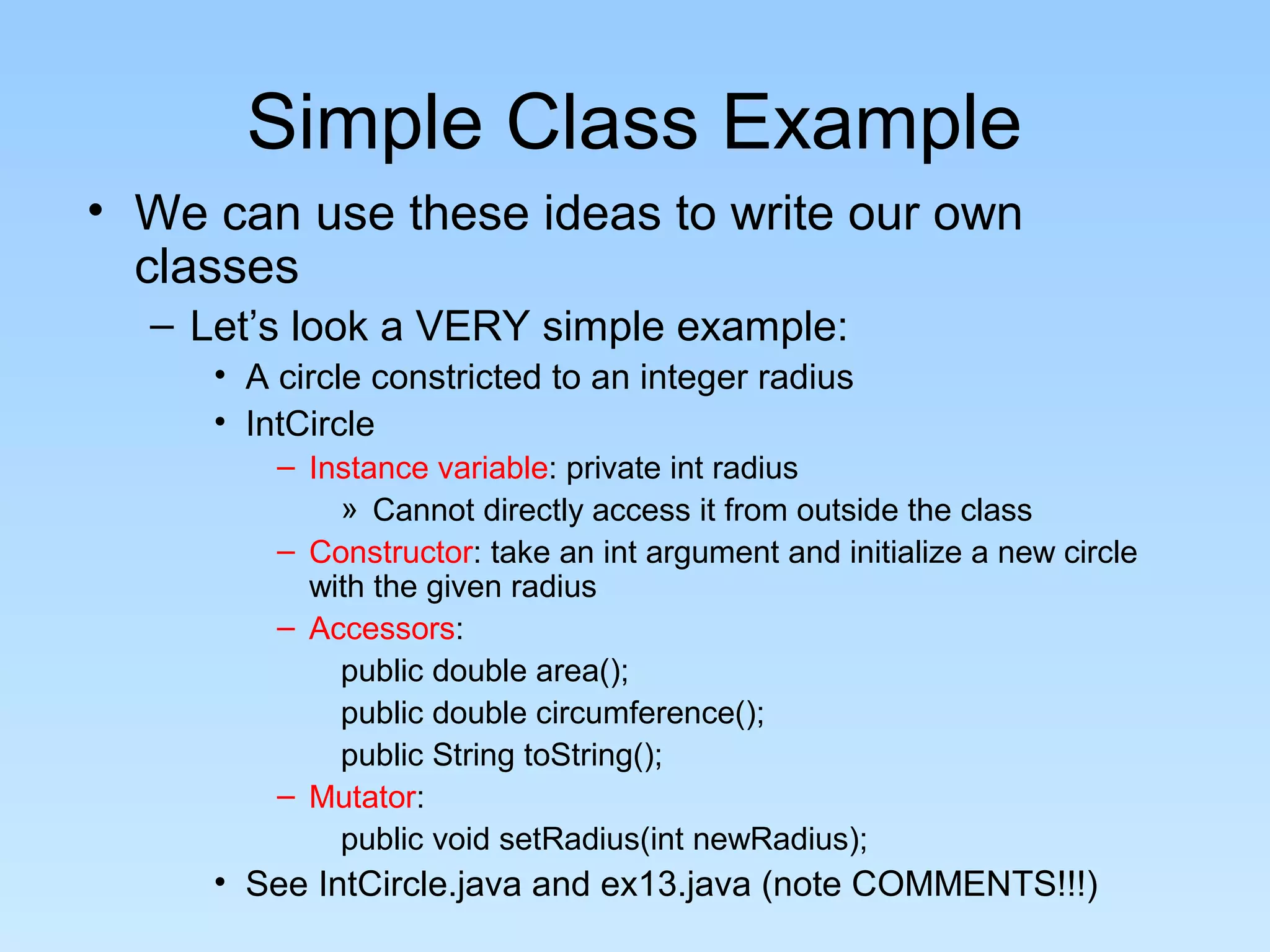 Simple Class Example

• We can use these ideas to write our own classes

– Let’s look a VERY simple example:

• A circle constricted to an integer radius

• IntCircle

– Instance variable: private int radius

» Cannot directly access it from outside the class

– Constructor: take an int argument and initialize a new circle with the given radius

– Accessors:

public double area();

public double circumference();

public String toString();

– Mutator:

public void setRadius(int newRadius);

• See IntCircle.java and ex13.java (note COMMENTS!!!)